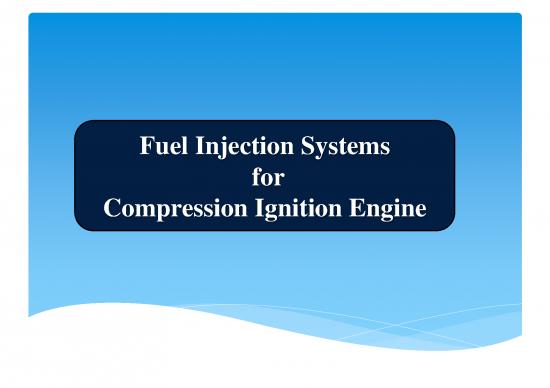 Fuel Injection Systems
for
Compression Ignition Engine